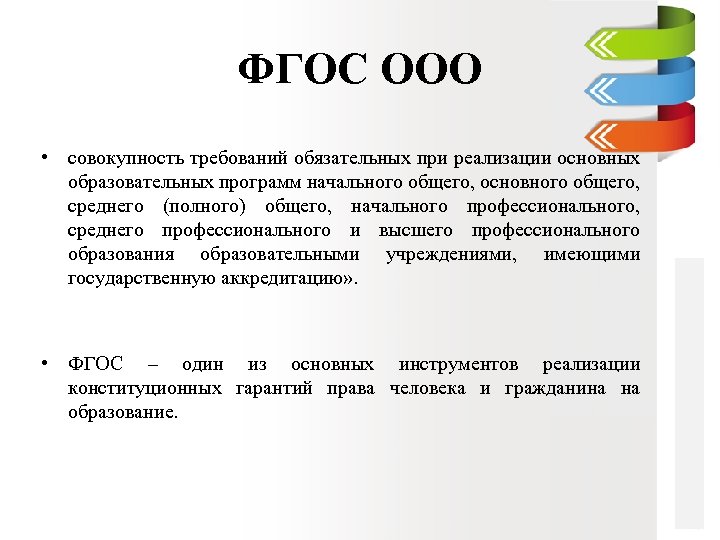 ФГОС ООО

• совокупность требований обязательных при реализации основных образовательных программ начального общего, основного общего, среднего (полного) общего, начального профессионального, среднего профессионального и высшего профессионального образования образовательными учреждениями, имеющими государственную аккредитацию».

• ФГОС – один из основных инструментов реализации конституционных гарантий права человека и гражданина на образование.